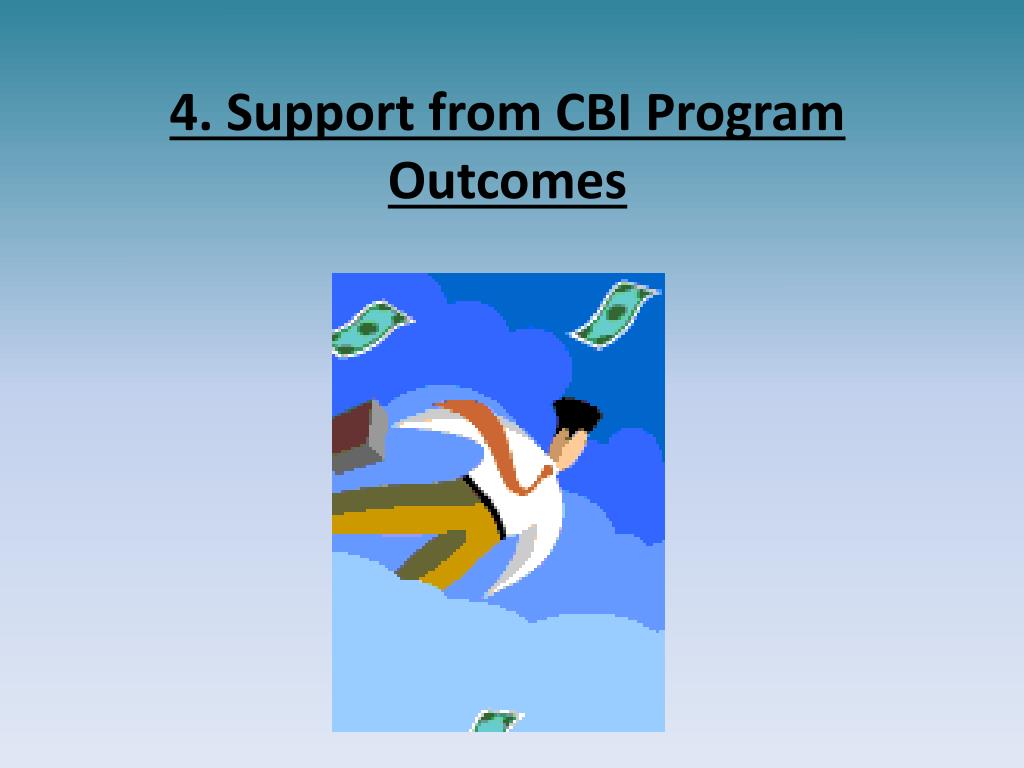 4. Support from CBI Program Outcomes